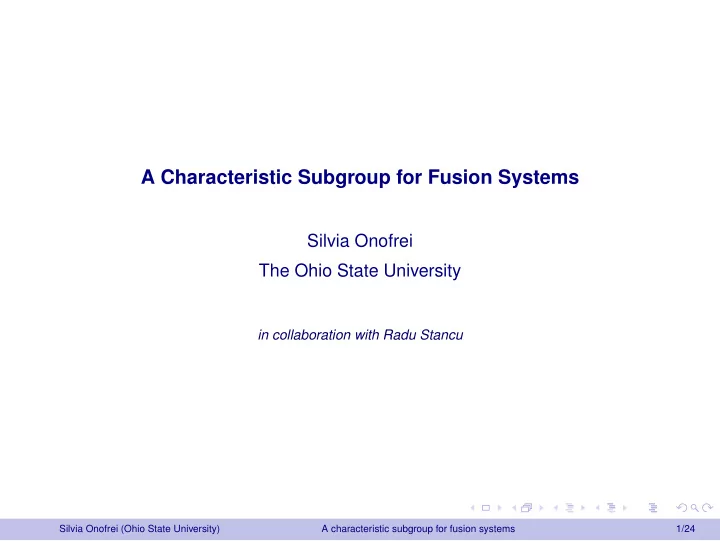 A Characteristic Subgroup for Fusion Systems

Silvia Onofrei
The Ohio State University

in collaboration with Radu Stancu

Silvia Onofrei (Ohio State University) A characteristic subgroup for fusion systems 1/24